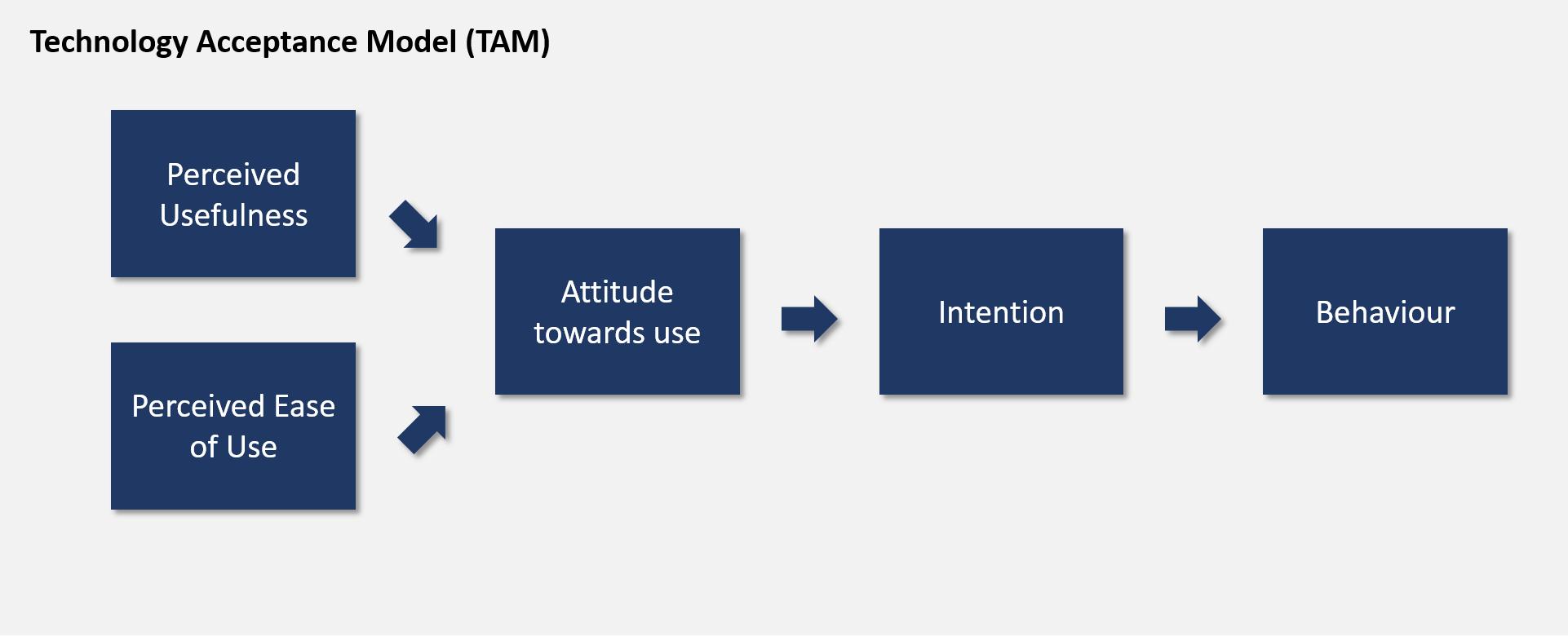 Technology Acceptance Model (TAM)

Perceived Usefulness

Perceived Ease of Use

Attitude towards use

Intention

Behaviour